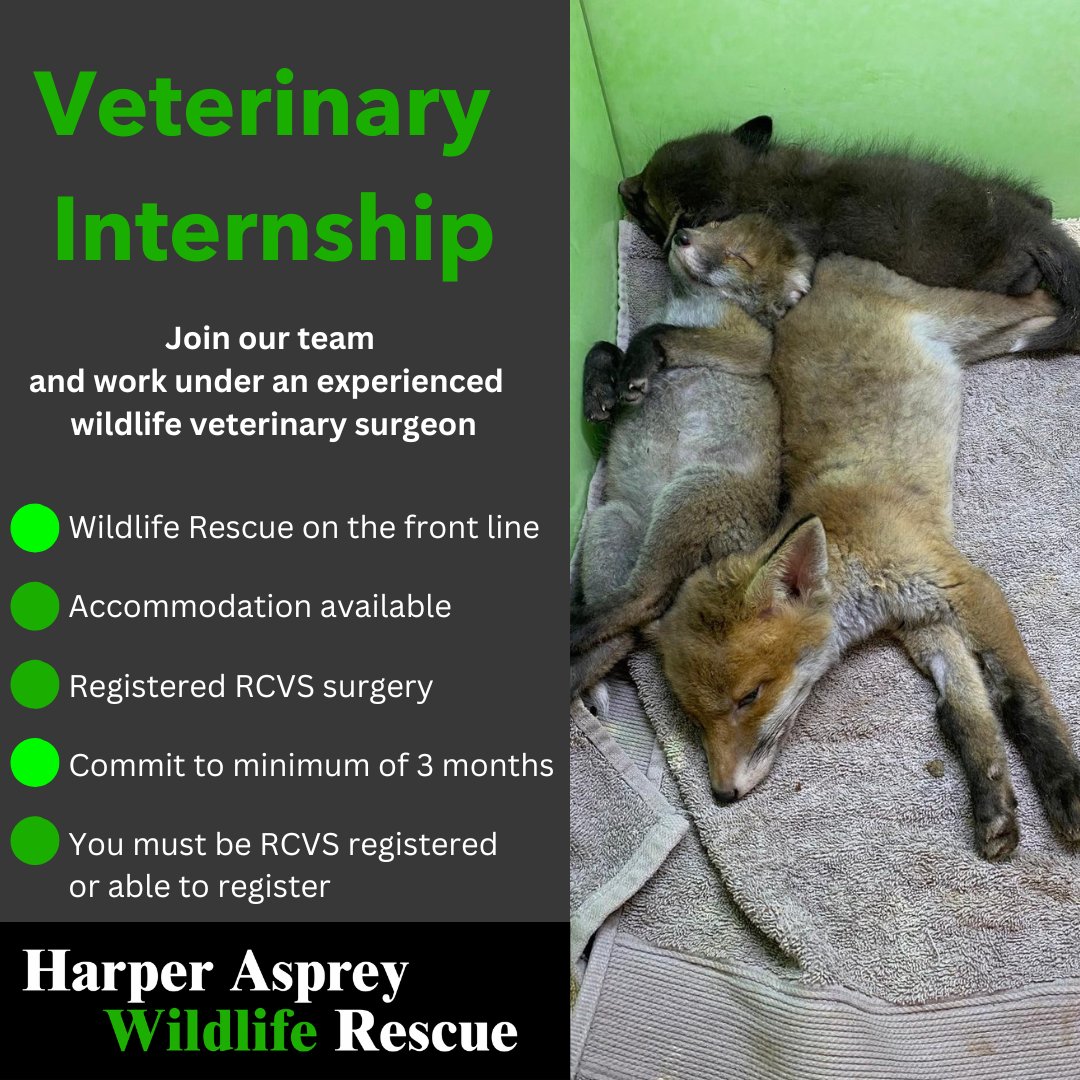 Veterinary Internship

Join our team and work under an experienced wildlife veterinary surgeon

Wildlife Rescue on the front line

Accommodation available

Registered RCVS surgery

Commit to minimum of 3 months

You must be RCVS registered or able to register

Harper Asprey Wildlife Rescue